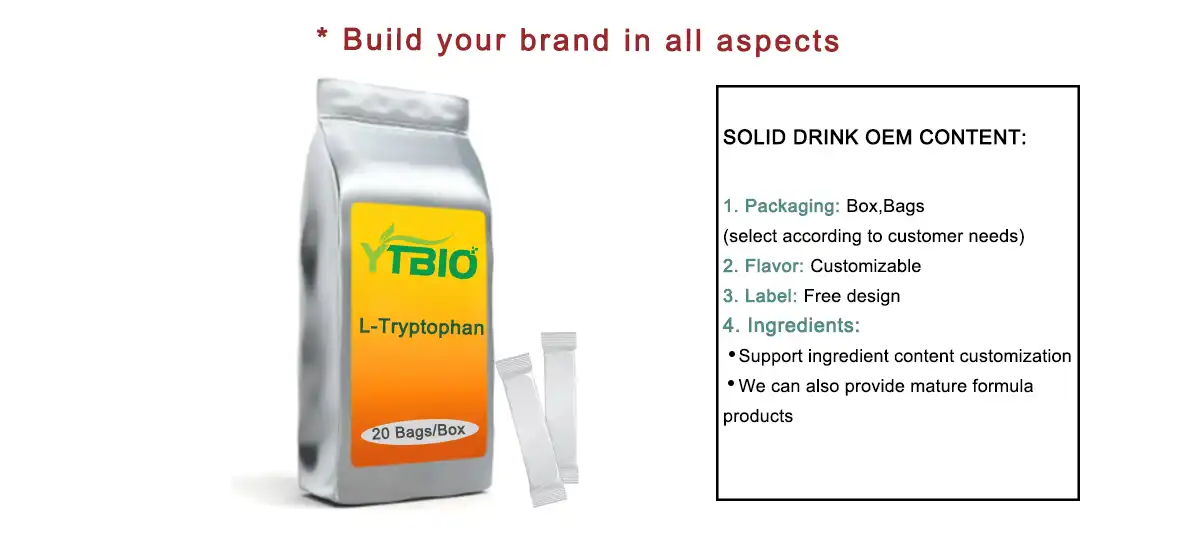 * Build your brand in all aspects

YTBIO

L-Tryptophan

20 Bags/Box

SOLID DRINK OEM CONTENT:

1. Packaging: Box,Bags
(select according to customer needs)
2. Flavor: Customizable
3. Label: Free design
4. Ingredients:
• Support ingredient content customization
• We can also provide mature formula products